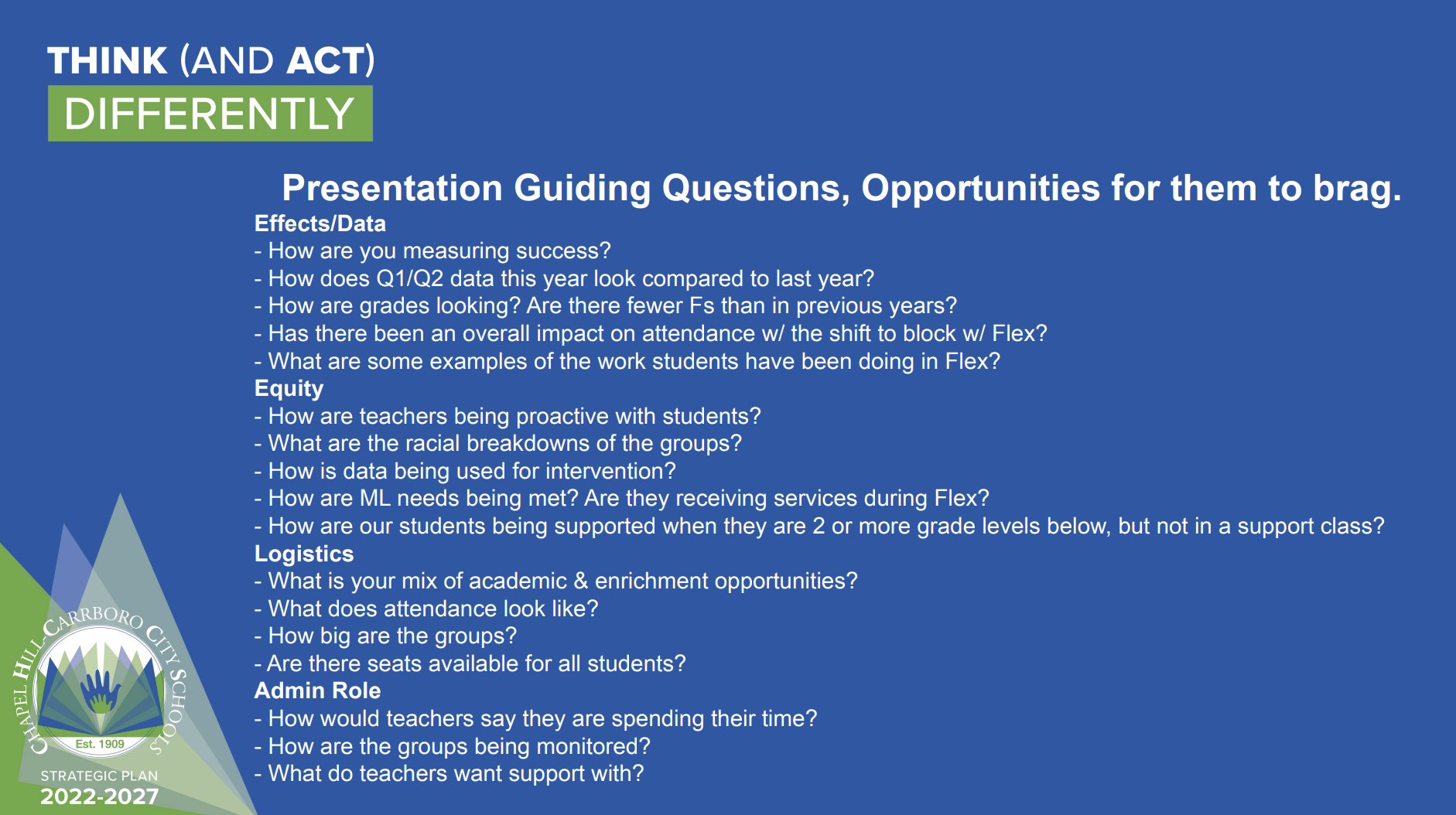 THINK (AND ACT)
DIFFERENTLY

Presentation Guiding Questions, Opportunities for them to brag.

Effects/Data
- How are you measuring success?
- How does Q1/Q2 data this year look compared to last year?
- How are grades looking? Are there fewer Fs than in previous years?
- Has there been an overall impact on attendance w/ the shift to block w/ Flex?
- What are some examples of the work students have been doing in Flex?

Equity
- How are teachers being proactive with students?
- What are the racial breakdowns of the groups?
- How is data being used for intervention?
- How are ML needs being met? Are they receiving services during Flex?
- How are our students being supported when they are 2 or more grade levels below, but not in a support class?

Logistics
- What is your mix of academic & enrichment opportunities?
- What does attendance look like?
- How big are the groups?
- Are there seats available for all students?

Admin Role
- How would teachers say they are spending their time?
- How are the groups being monitored?
- What do teachers want support with?

CHAPEL HILL-CARRBORO CITY SCHOOLS
Est. 1909
STRATEGIC PLAN
2022-2027